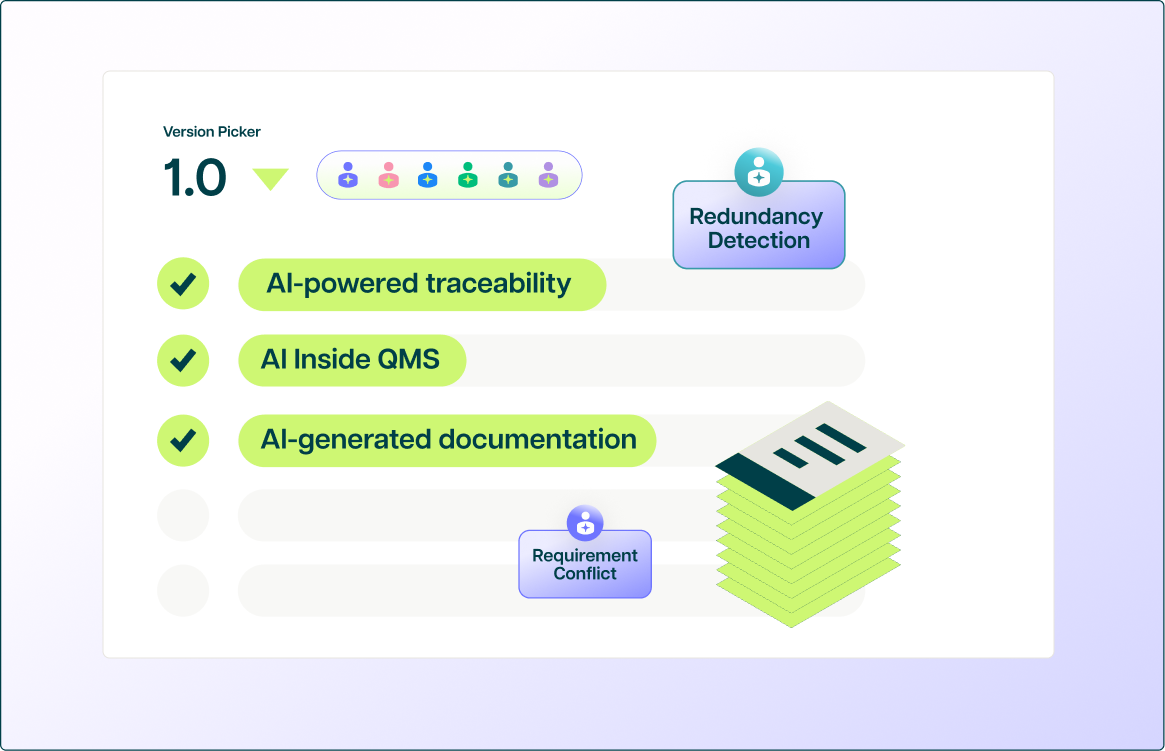 Version Picker

1.0

Redundancy Detection

AI-powered traceability

AI Inside QMS

AI-generated documentation

Requirement Conflict